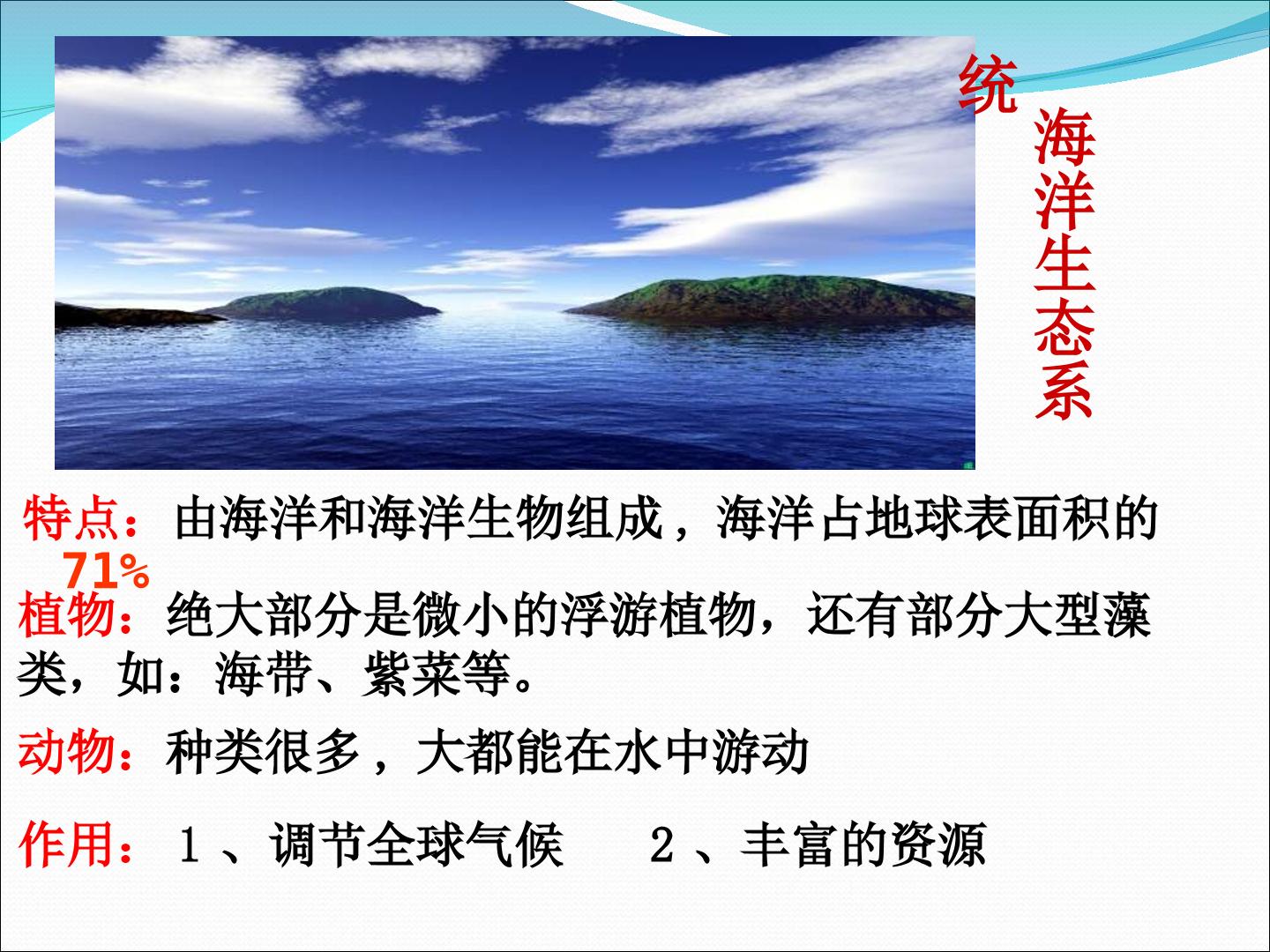 海洋生态系统

特点：由海洋和海洋生物组成，海洋占地球表面积的71%

植物：绝大部分是微小的浮游植物，还有部分大型藻类，如：海带、紫菜等。

动物：种类很多，大都能在水中游动

作用：１、调节全球气候　　２、丰富的资源